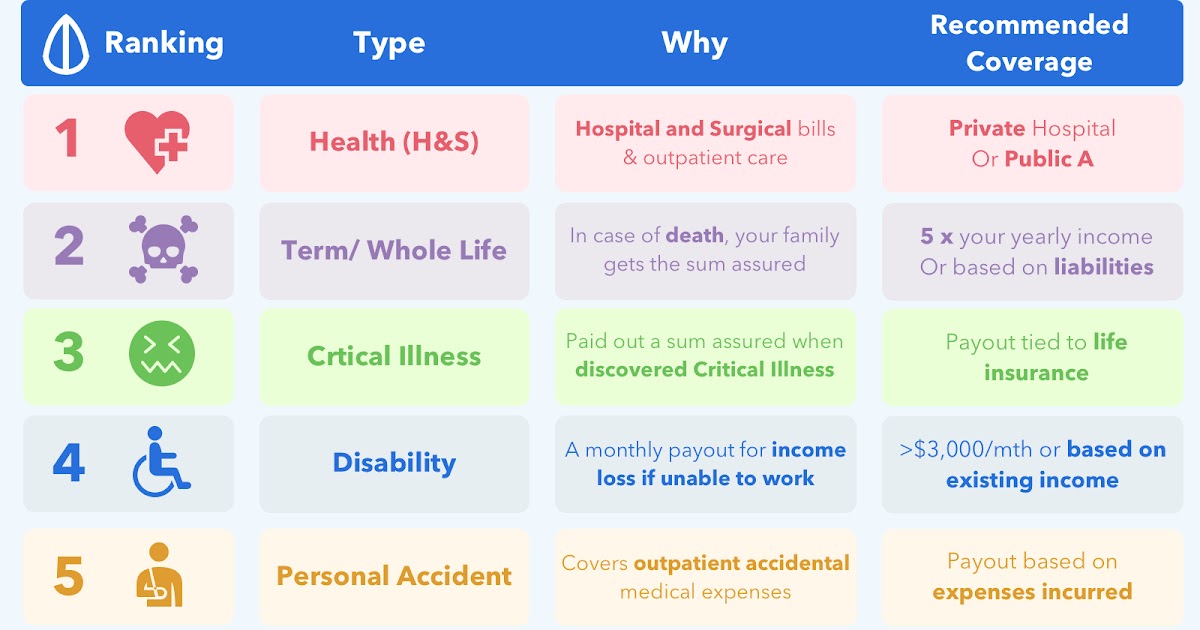 | Ranking | Type | Why | Recommended Coverage |
|---|---|---|---|
| 1 | Health (H&S) | Hospital and Surgical bills & outpatient care | Private Hospital Or Public A |
| 2 | Term/ Whole Life | In case of death, your family gets the sum assured | 5 x your yearly income Or based on liabilities |
| 3 | Crtical Illness | Paid out a sum assured when discovered Critical Illness | Payout tied to life insurance |
| 4 | Disability | A monthly payout for income loss if unable to work | >$3,000/mth or based on existing income |
| 5 | Personal Accident | Covers outpatient accidental medical expenses | Payout based on expenses incurred |